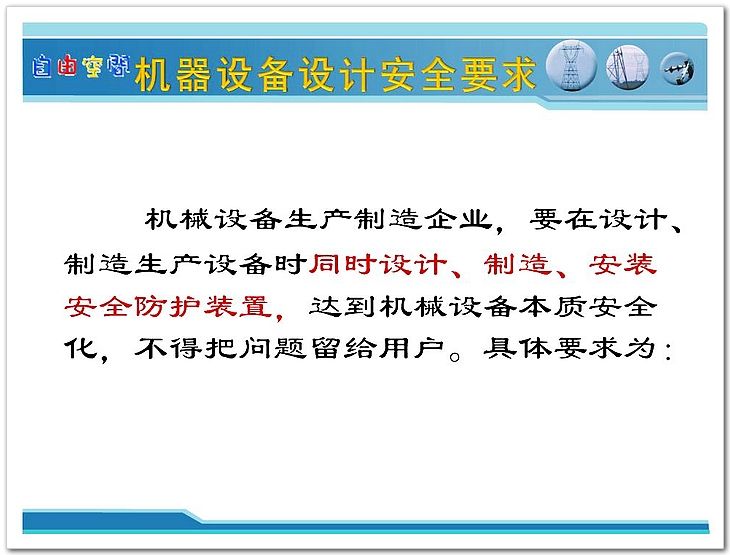 自由空间 机器设备设计安全要求

机械设备生产制造企业，要在设计、制造生产设备时同时设计、制造、安装安全防护装置，达到机械设备本质安全化，不得把问题留给用户。具体要求为：